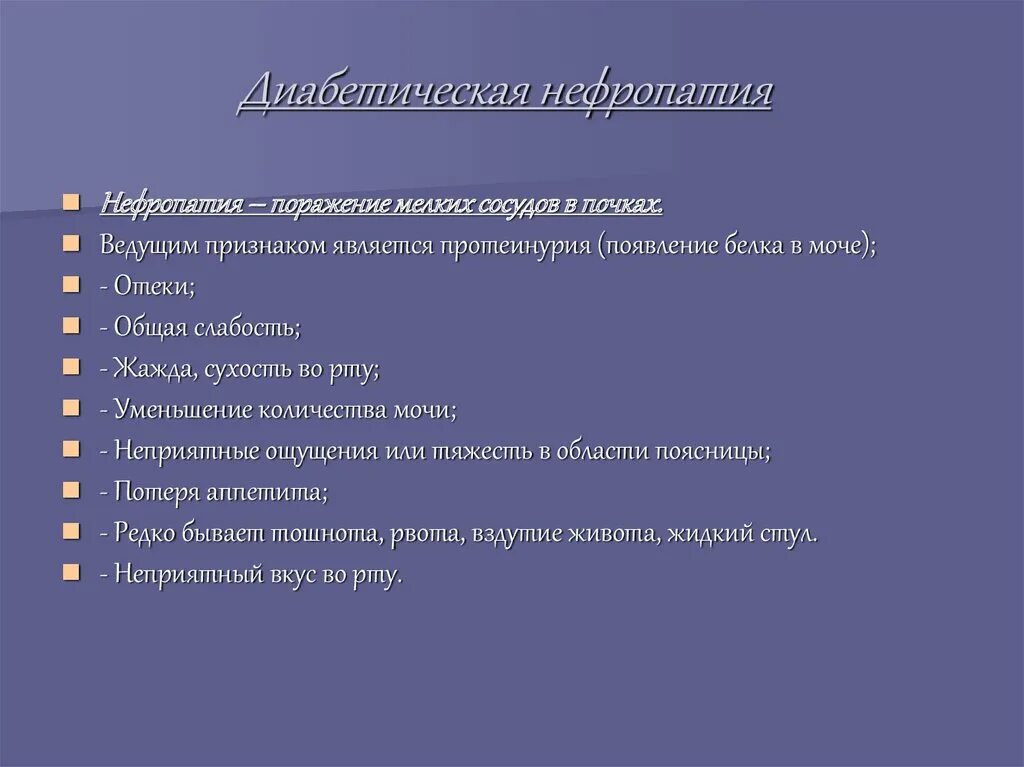 Диабетическая нефропатия

Нефропатия – поражение мелких сосудов в почках.

Ведущим признаком является протеинурия (появление белка в моче);

- Отеки;

- Общая слабость;

- Жажда, сухость во рту;

- Уменьшение количества мочи;

- Неприятные ощущения или тяжесть в области поясницы;

- Потеря аппетита;

- Редко бывает тошнота, рвота, вздутие живота, жидкий стул.

- Неприятный вкус во рту.